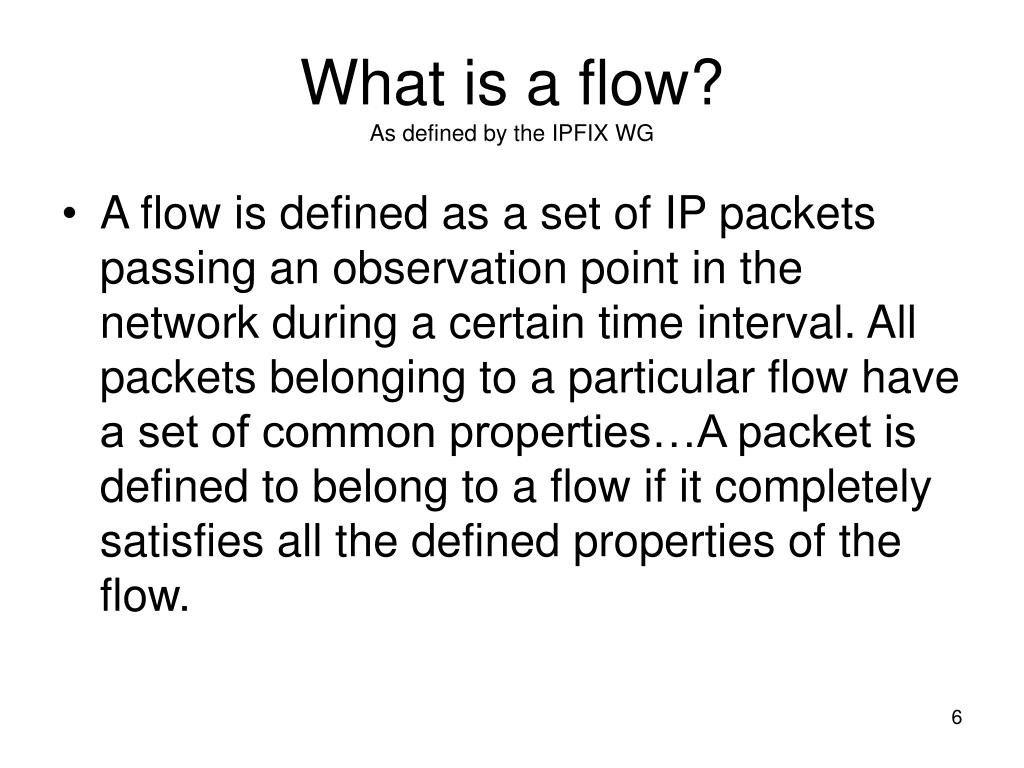 What is a flow?
As defined by the IPFIX WG

• A flow is defined as a set of IP packets passing an observation point in the network during a certain time interval. All packets belonging to a particular flow have a set of common properties…A packet is defined to belong to a flow if it completely satisfies all the defined properties of the flow.

6